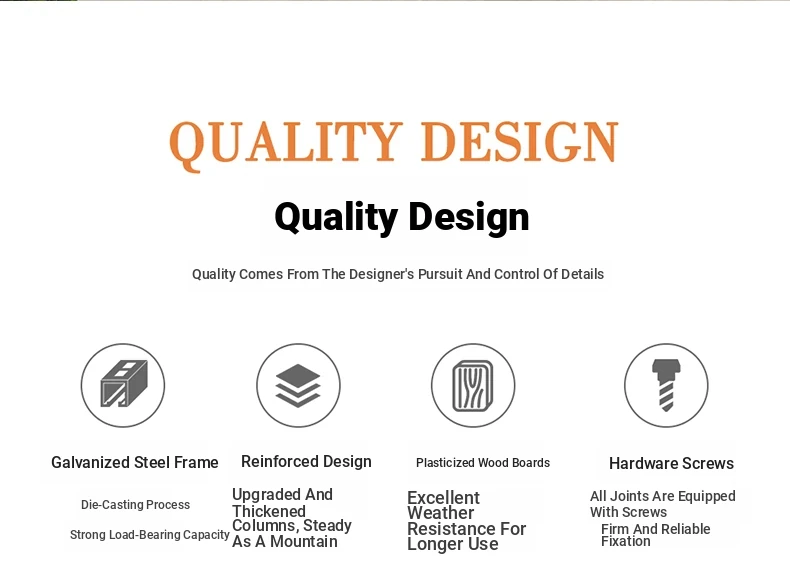 QUALITY DESIGN

Quality Design

Quality Comes From The Designer's Pursuit And Control Of Details

Galvanized Steel Frame

Die-Casting Process

Strong Load-Bearing Capacity

Reinforced Design

Upgraded And Thickened Columns, Steady As A Mountain

Plasticized Wood Boards

Excellent Weather Resistance For Longer Use

Hardware Screws

All Joints Are Equipped With Screws

Firm And Reliable Fixation